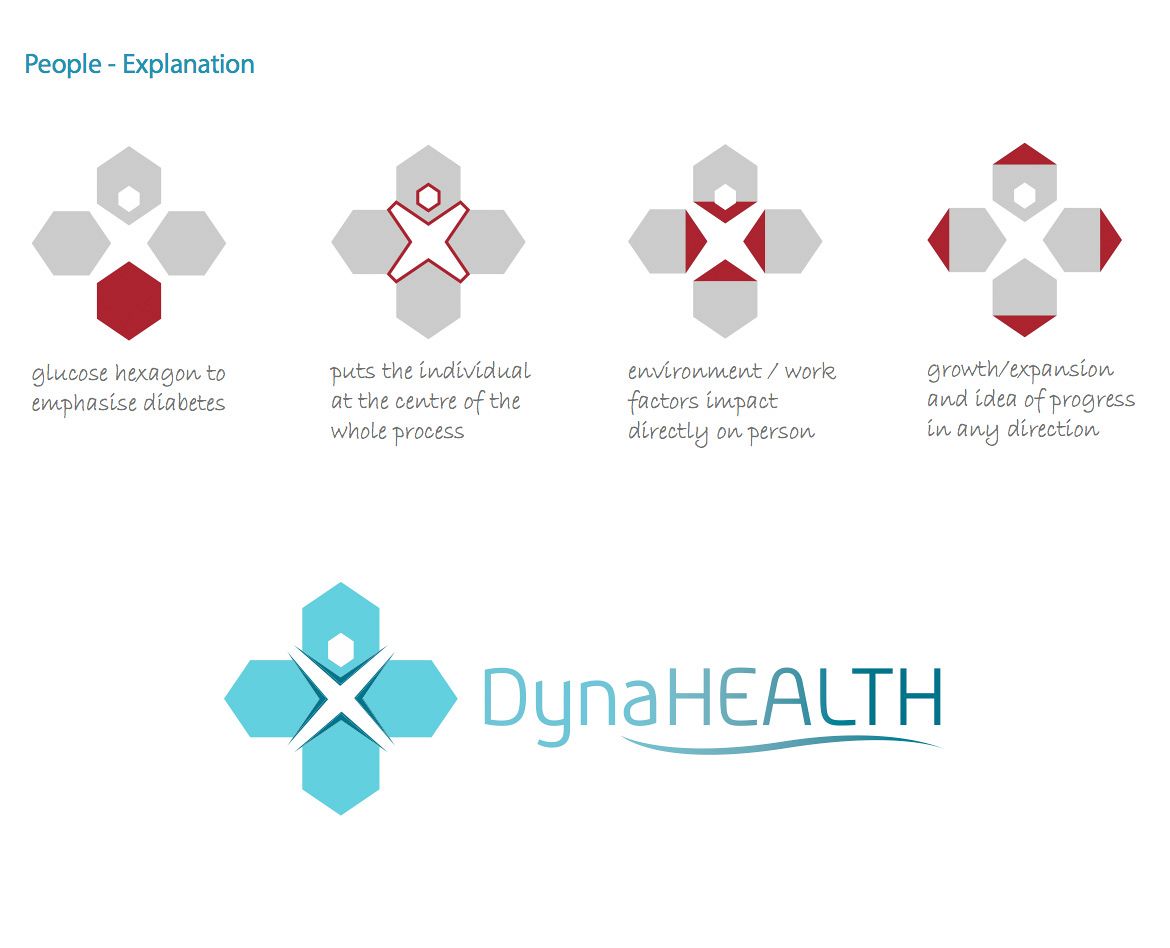 People - Explanation

glucose hexagon to emphasise diabetes

puts the individual at the centre of the whole process

environment / work factors impact directly on person

growth/expansion and idea of progress in any direction

DynaHEALTH